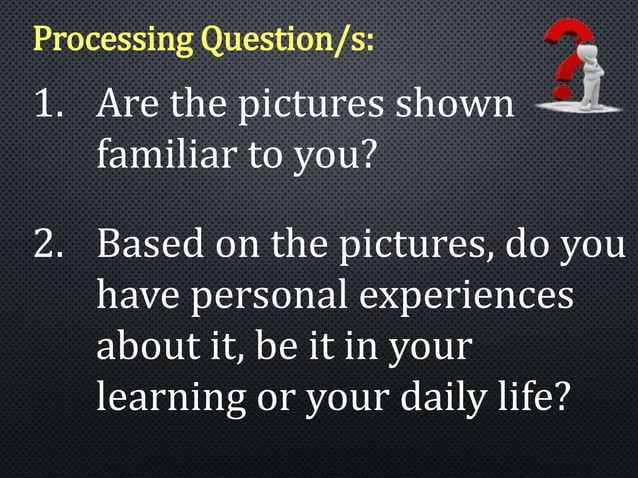 Processing Question/s:

1. Are the pictures shown familiar to you?

2. Based on the pictures, do you have personal experiences about it, be it in your learning or your daily life?